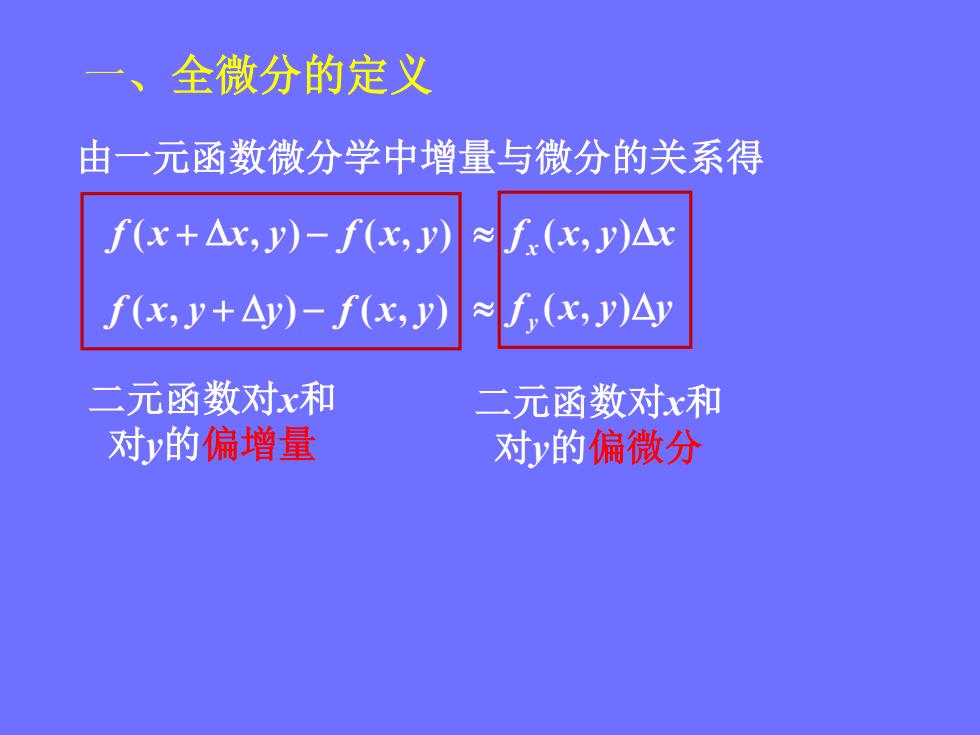 一、全微分的定义

由一元函数微分学中增量与微分的关系得

$f(x+\Delta x, y) - f(x, y) \approx f_x(x, y)\Delta x$

$f(x, y+\Delta y) - f(x, y) \approx f_y(x, y)\Delta y$

二元函数对$x$和对$y$的偏增量

二元函数对$x$和对$y$的偏微分